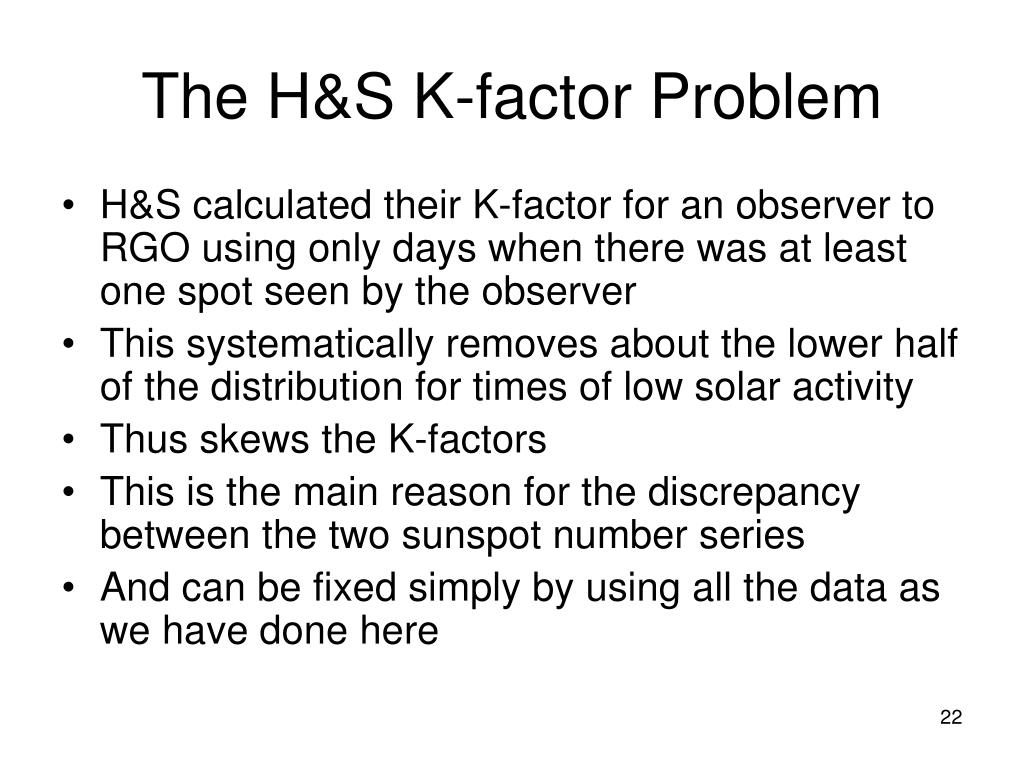 The H&S K-factor Problem

• H&S calculated their K-factor for an observer to RGO using only days when there was at least one spot seen by the observer
• This systematically removes about the lower half of the distribution for times of low solar activity
• Thus skews the K-factors
• This is the main reason for the discrepancy between the two sunspot number series
• And can be fixed simply by using all the data as we have done here

22